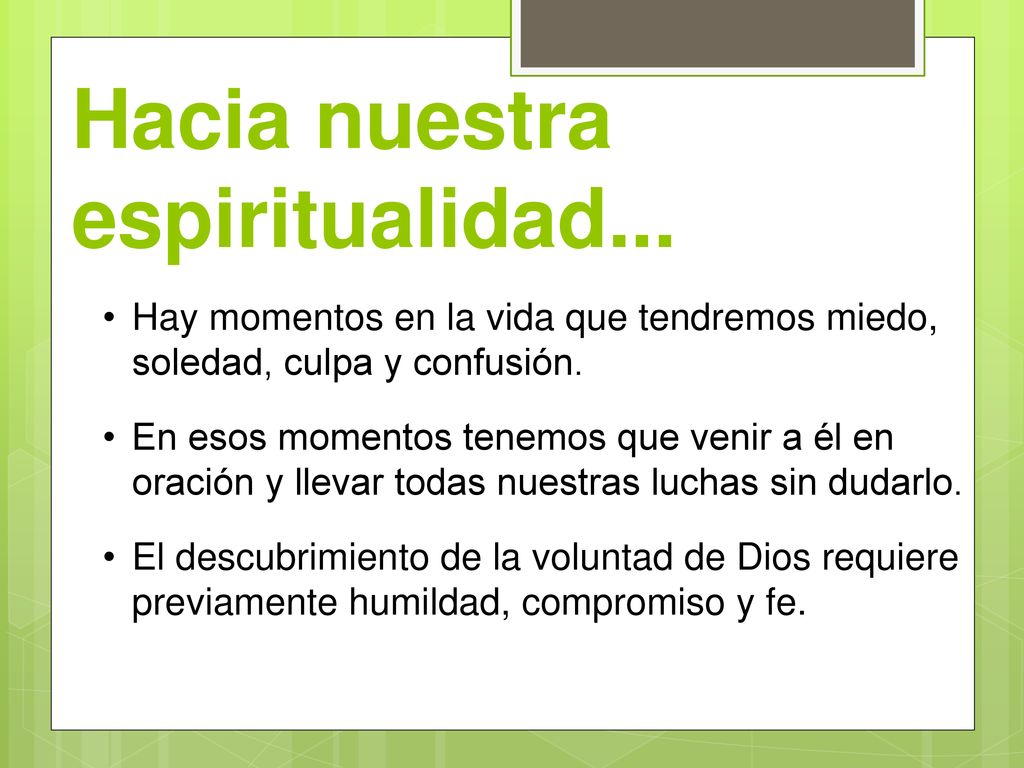 Hacia nuestra espiritualidad...

• Hay momentos en la vida que tendremos miedo, soledad, culpa y confusión.

• En esos momentos tenemos que venir a él en oración y llevar todas nuestras luchas sin dudarlo.

• El descubrimiento de la voluntad de Dios requiere previamente humildad, compromiso y fe.